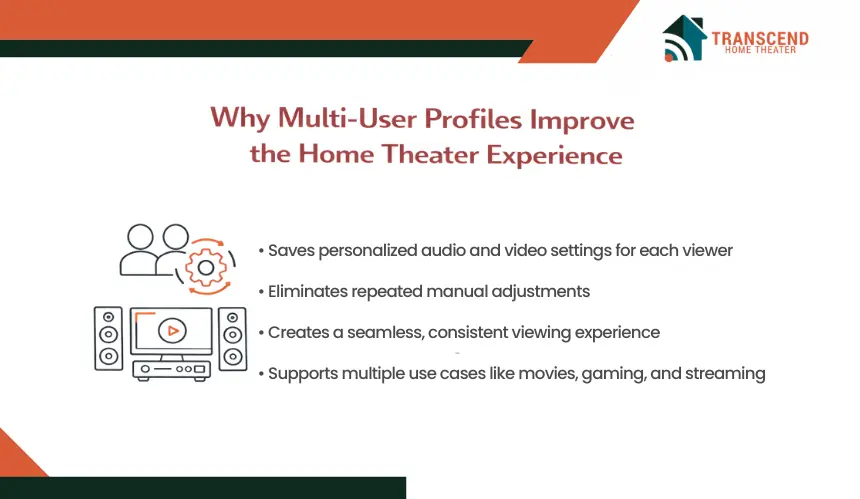 TRANSCEND
HOME THEATER

Why Multi-User Profiles Improve the Home Theater Experience

• Saves personalized audio and video settings for each viewer

• Eliminates repeated manual adjustments

• Creates a seamless, consistent viewing experience

• Supports multiple use cases like movies, gaming, and streaming